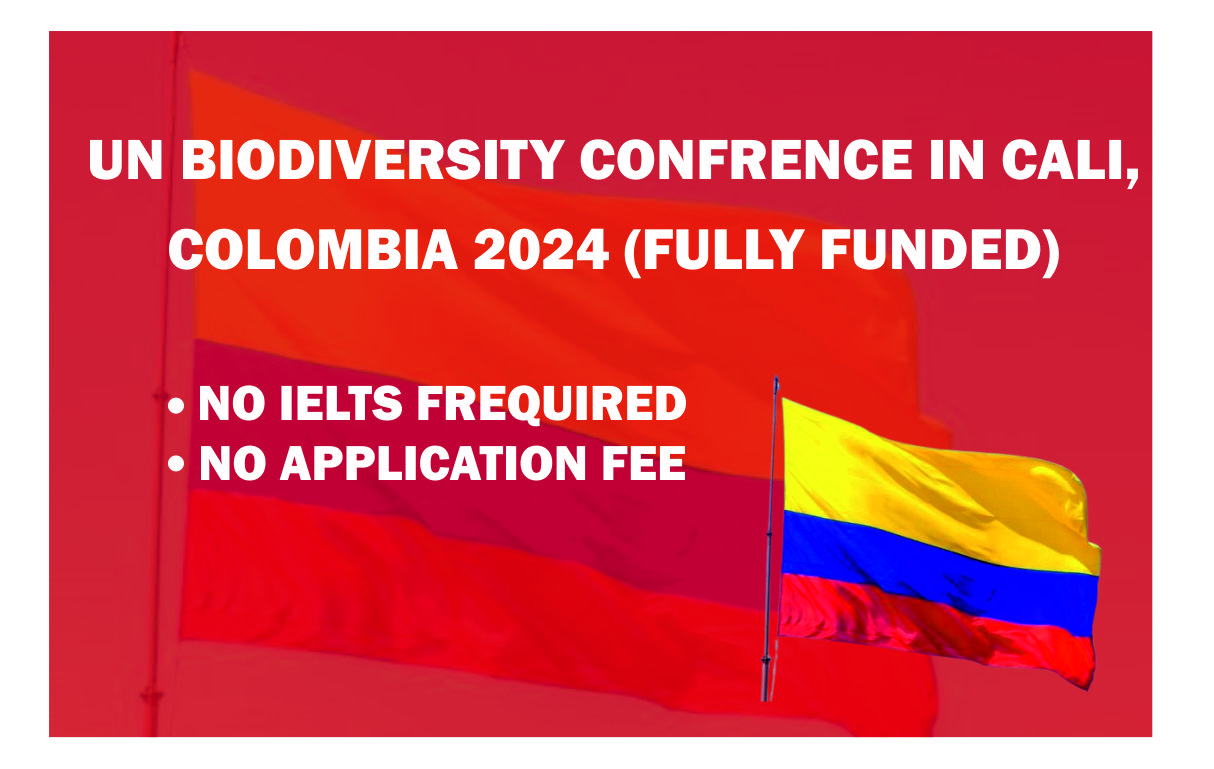 UN BIODIVERSITY CONFRENCE IN CALI, COLOMBIA 2024 (FULLY FUNDED)

• NO IELTS FREQUIRED
• NO APPLICATION FEE